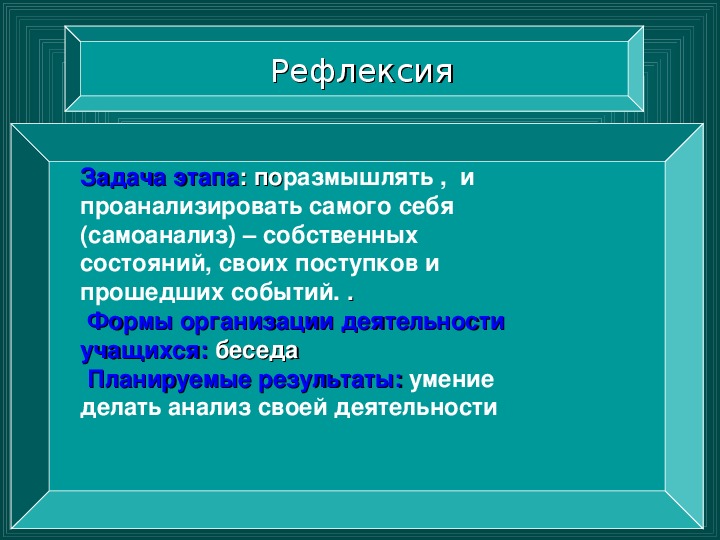 Рефлексия

Задача этапа: поразмышлять , и проанализировать самого себя (самоанализ) – собственных состояний, своих поступков и прошедших событий. .

Формы организации деятельности учащихся: беседа

Планируемые результаты: умение делать анализ своей деятельности